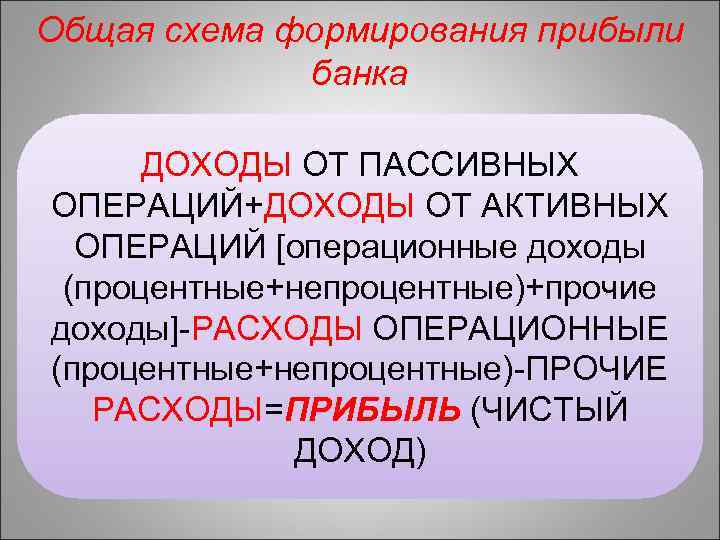 Общая схема формирования прибыли банка

ДОХОДЫ ОТ ПАССИВНЫХ ОПЕРАЦИЙ+ДОХОДЫ ОТ АКТИВНЫХ ОПЕРАЦИЙ [операционные доходы (процентные+непроцентные)+прочие доходы]-РАСХОДЫ ОПЕРАЦИОННЫЕ (процентные+непроцентные)-ПРОЧИЕ РАСХОДЫ=ПРИБЫЛЬ (ЧИСТЫЙ ДОХОД)